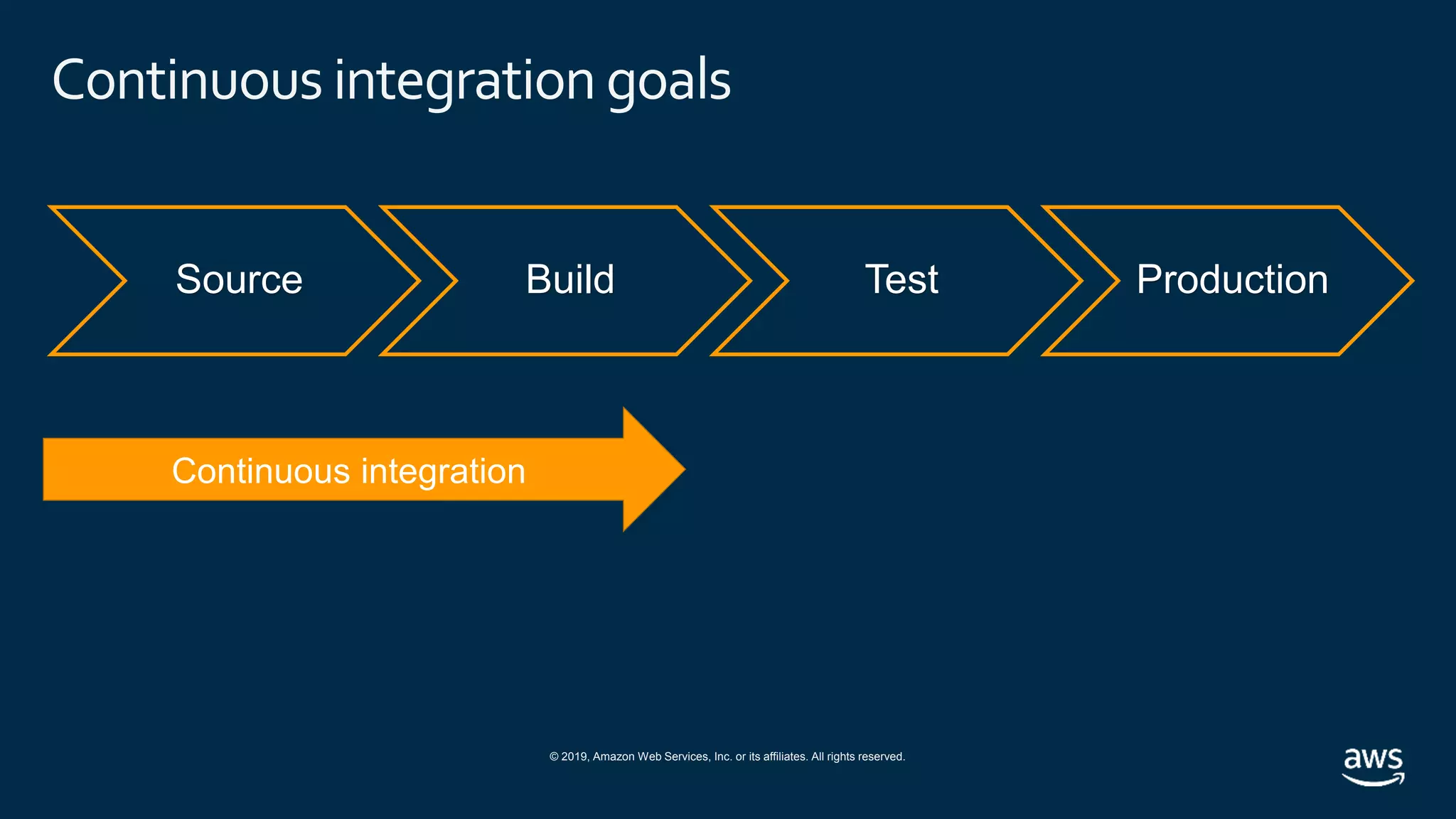 Continuous integration goals

Source

Build

Test

Production

Continuous integration

© 2019, Amazon Web Services, Inc. or its affiliates. All rights reserved.

aws